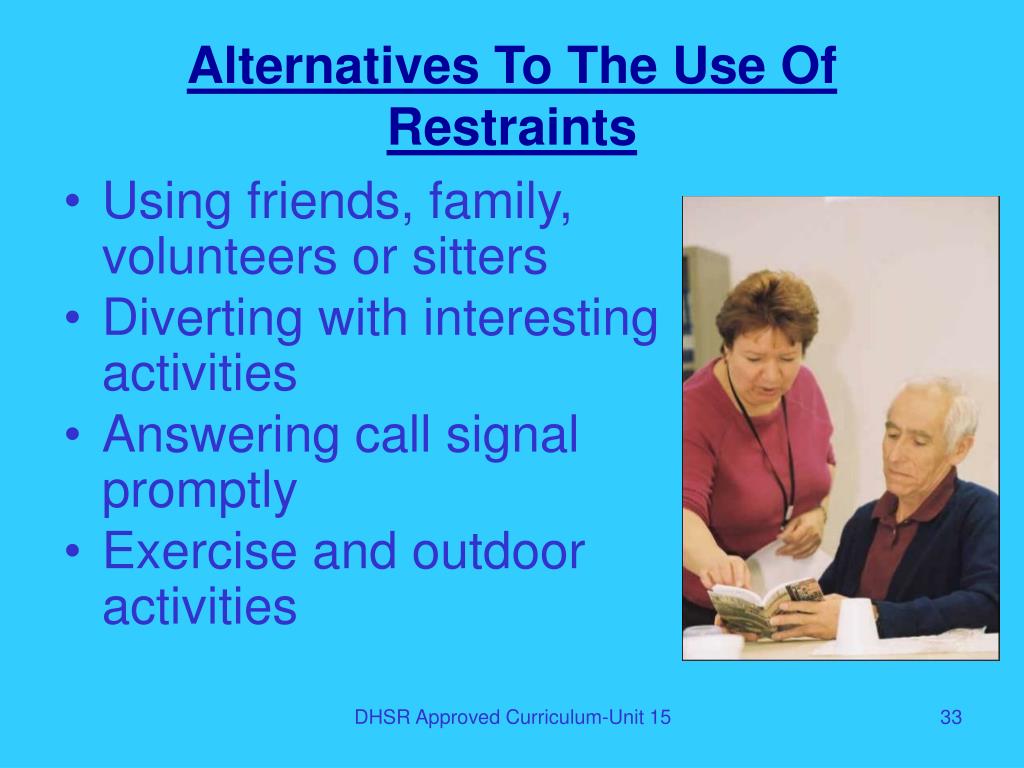 Alternatives To The Use Of Restraints

• Using friends, family, volunteers or sitters
• Diverting with interesting activities
• Answering call signal promptly
• Exercise and outdoor activities

DHSR Approved Curriculum-Unit 15

33